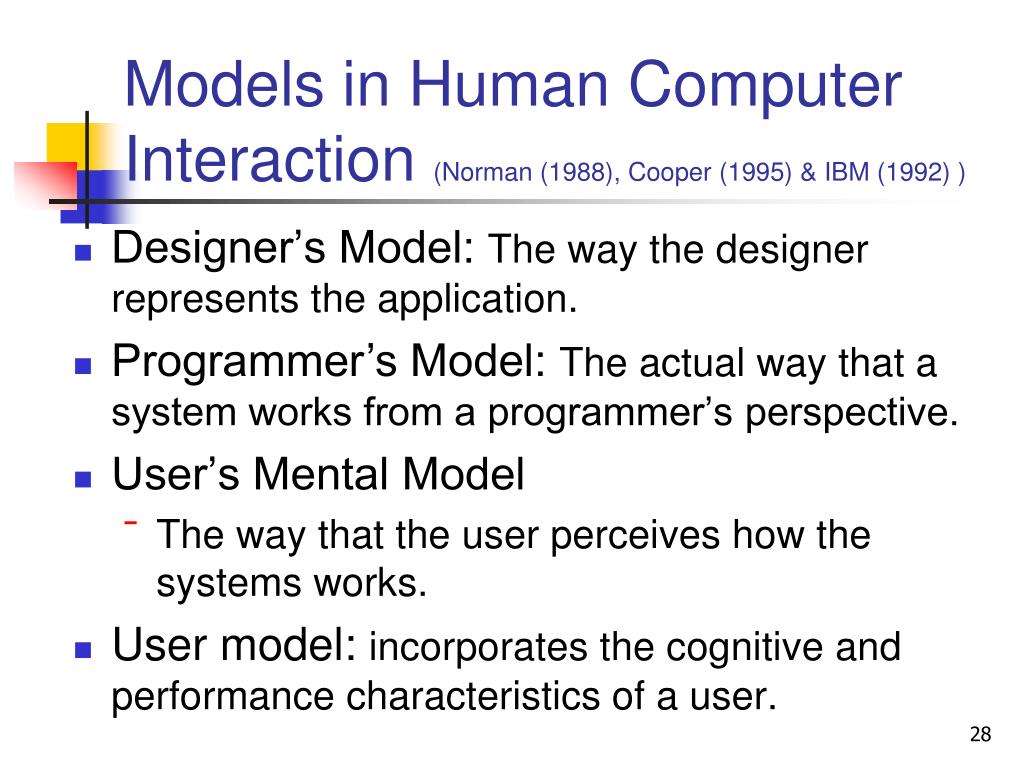 Models in Human Computer Interaction (Norman (1988), Cooper (1995) & IBM (1992) )

- Designer’s Model: The way the designer represents the application.
- Programmer’s Model: The actual way that a system works from a programmer’s perspective.
- User’s Mental Model
  - The way that the user perceives how the systems works.
- User model: incorporates the cognitive and performance characteristics of a user.

28